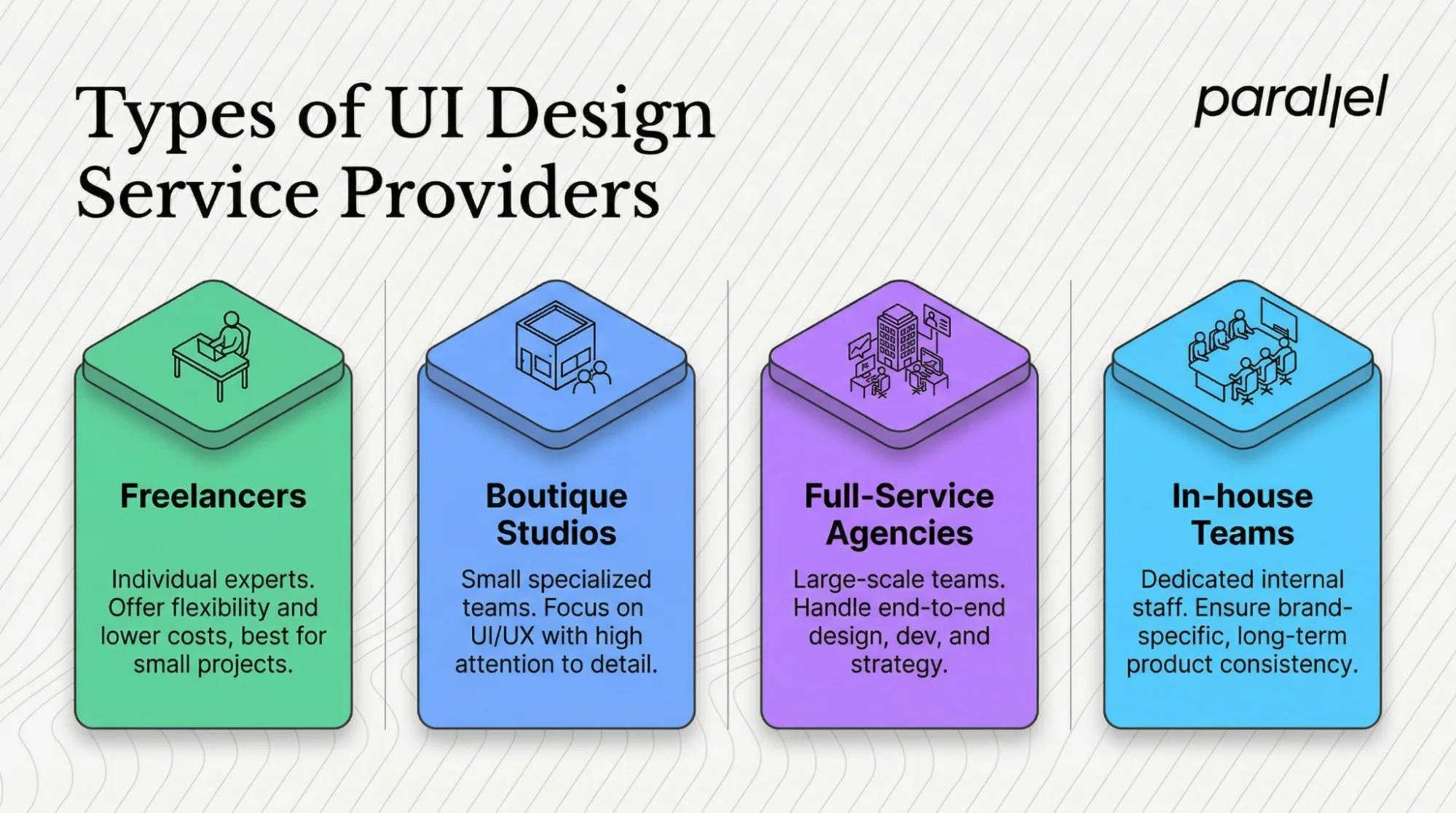 Types of UI Design Service Providers

parallel

Freelancers

Individual experts. Offer flexibility and lower costs, best for small projects.

Boutique Studios

Small specialized teams. Focus on UI/UX with high attention to detail.

Full-Service Agencies

Large-scale teams. Handle end-to-end design, dev, and strategy.

In-house Teams

Dedicated internal staff. Ensure brand-specific, long-term product consistency.